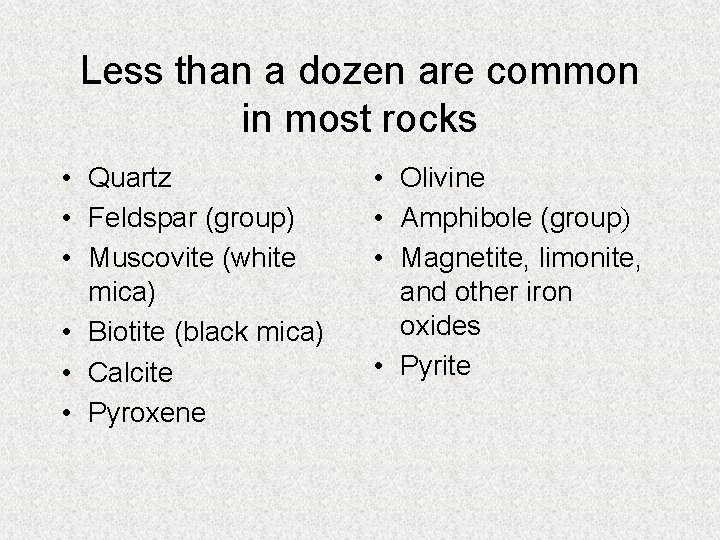 Less than a dozen are common in most rocks

• Quartz
• Feldspar (group)
• Muscovite (white mica)
• Biotite (black mica)
• Calcite
• Pyroxene

• Olivine
• Amphibole (group)
• Magnetite, limonite, and other iron oxides
• Pyrite